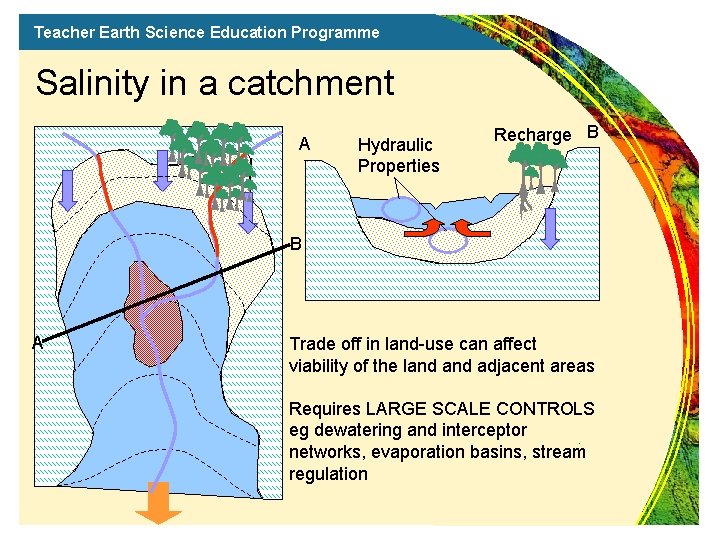 Teacher Earth Science Education Programme

Salinity in a catchment

B

A

A

Hydraulic Properties

Recharge

B

Trade off in land-use can affect viability of the land and adjacent areas

Requires LARGE SCALE CONTROLS eg dewatering and interceptor networks, evaporation basins, stream regulation